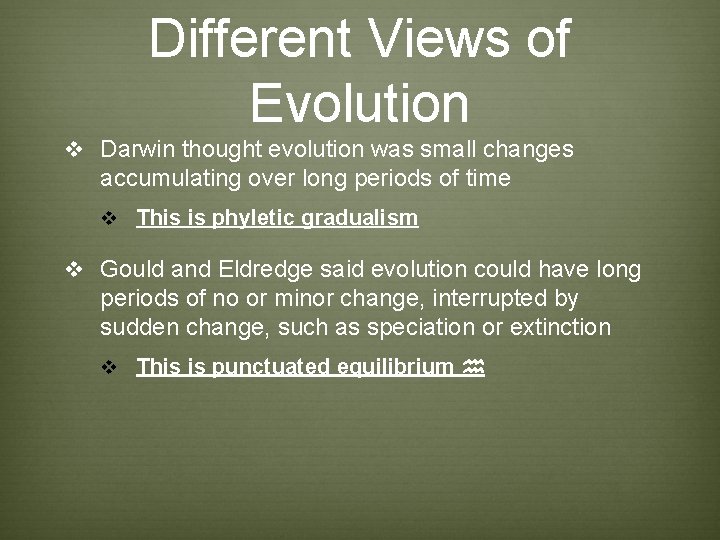 Different Views of Evolution

❖ Darwin thought evolution was small changes accumulating over long periods of time

❖ This is phyletic gradualism

❖ Gould and Eldredge said evolution could have long periods of no or minor change, interrupted by sudden change, such as speciation or extinction

❖ This is punctuated equilibrium ♒